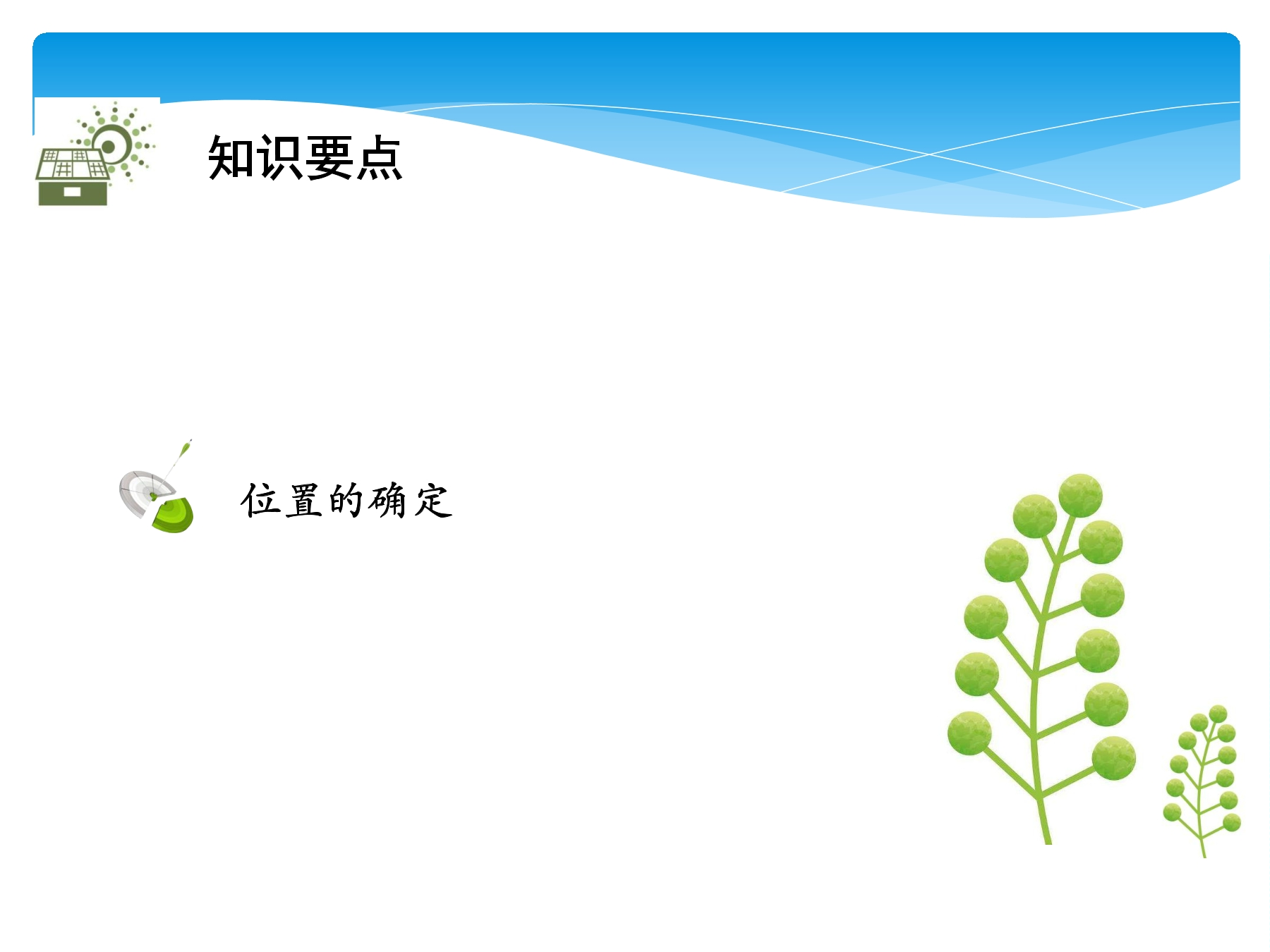 知识要点

位置的确定